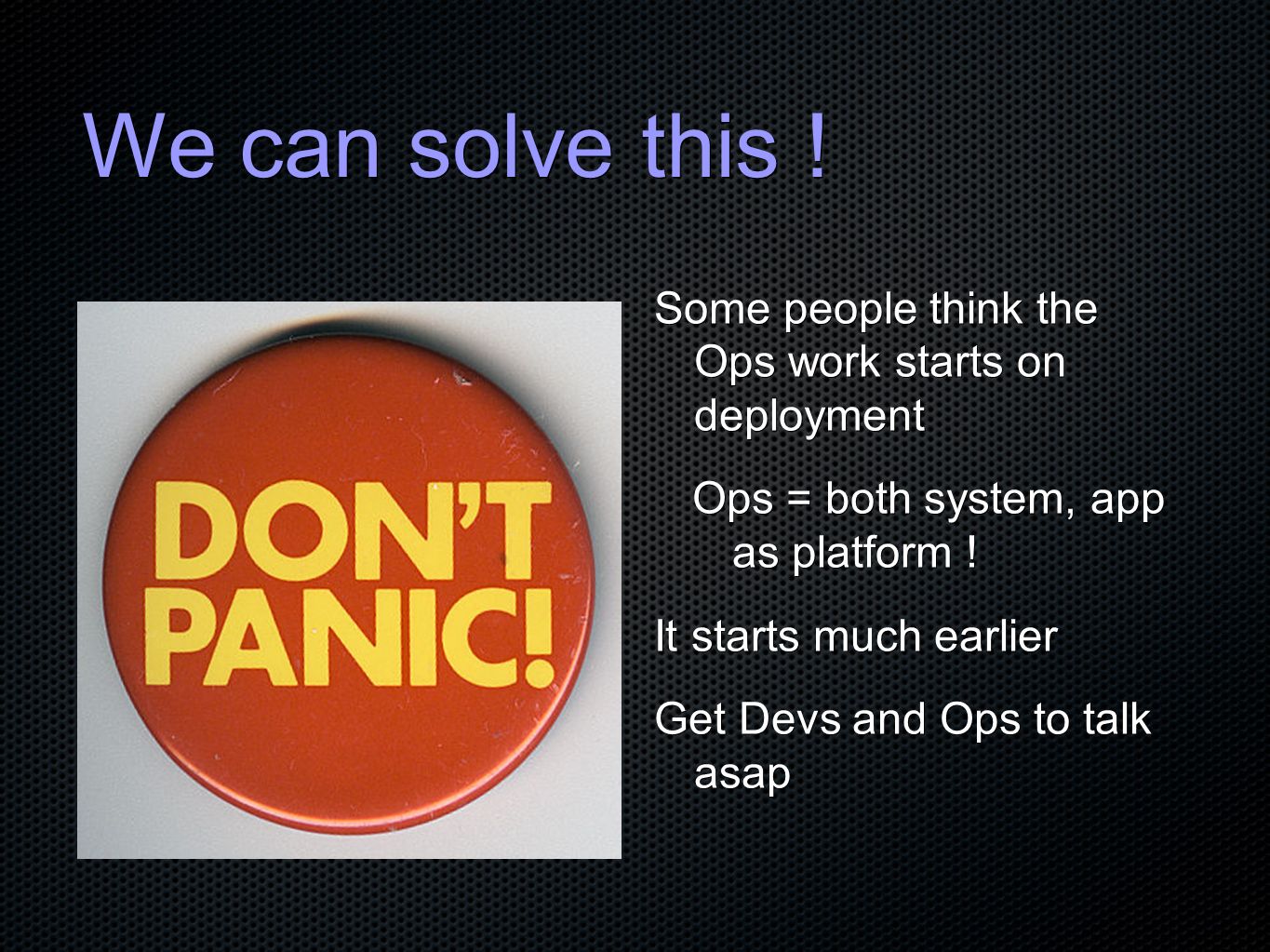 We can solve this !

DON'T PANIC!

Some people think the Ops work starts on deployment

Ops = both system, app as platform !

It starts much earlier

Get Devs and Ops to talk asap